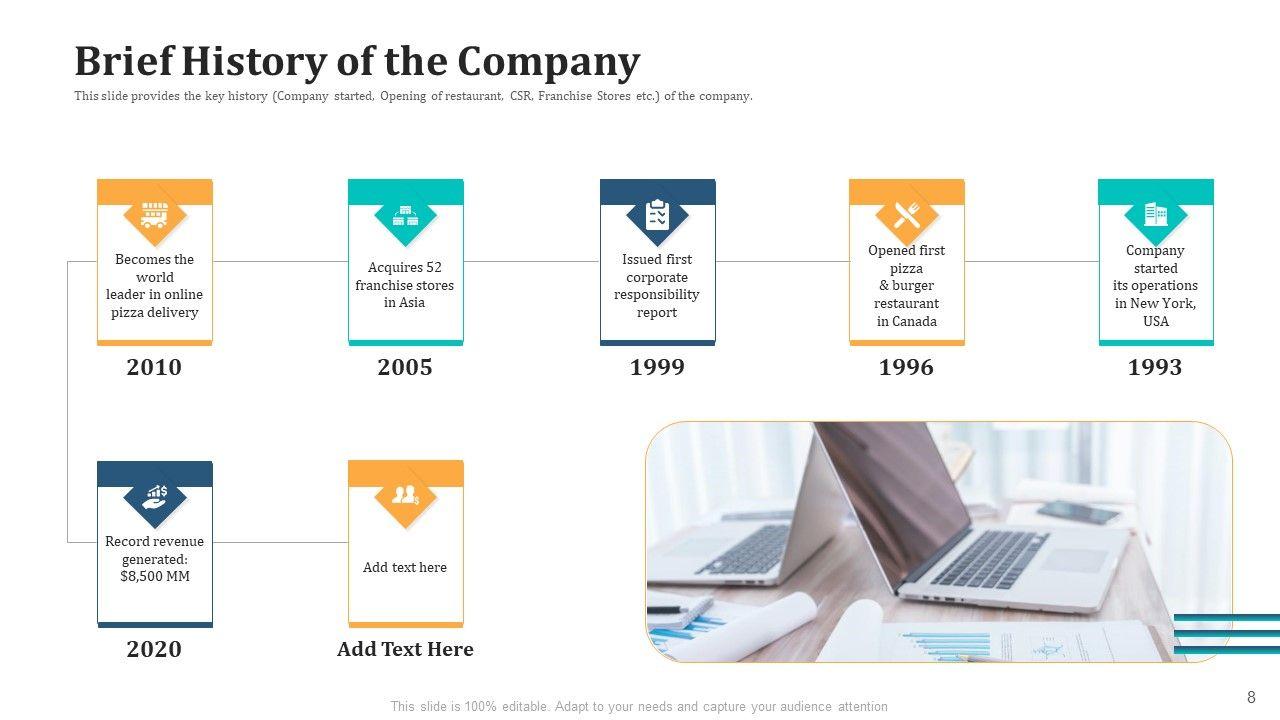 Brief History of the Company

This slide provides the key history (Company started, Opening of restaurant, CSR, Franchise Stores etc.) of the company.

Becomes the world leader in online pizza delivery

2010

Acquires 52 franchise stores in Asia

2005

Issued first corporate responsibility report

1999

Opened first pizza & burger restaurant in Canada

1996

Company started its operations in New York, USA

1993

Record revenue generated: $8,500 MM

2020

Add text here

Add Text Here

This slide is 100% editable. Adapt to your needs and capture your audience attention

8